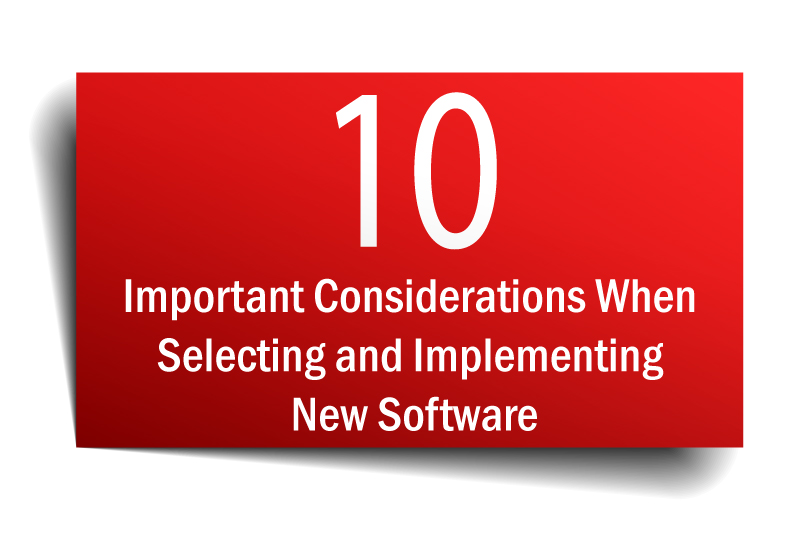 10

Important Considerations When Selecting and Implementing New Software